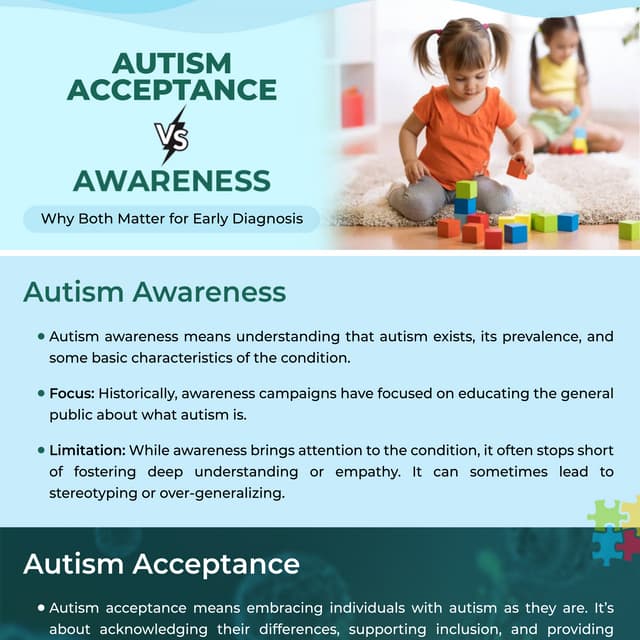 AUTISM ACCEPTANCE

VS

AWARENESS

Why Both Matter for Early Diagnosis

Autism Awareness

• Autism awareness means understanding that autism exists, its prevalence, and some basic characteristics of the condition.

• Focus: Historically, awareness campaigns have focused on educating the general public about what autism is.

• Limitation: While awareness brings attention to the condition, it often stops short of fostering deep understanding or empathy. It can sometimes lead to stereotyping or over-generalizing.

Autism Acceptance

• Autism acceptance means embracing individuals with autism as they are. It's about acknowledging their differences, supporting inclusion, and providing